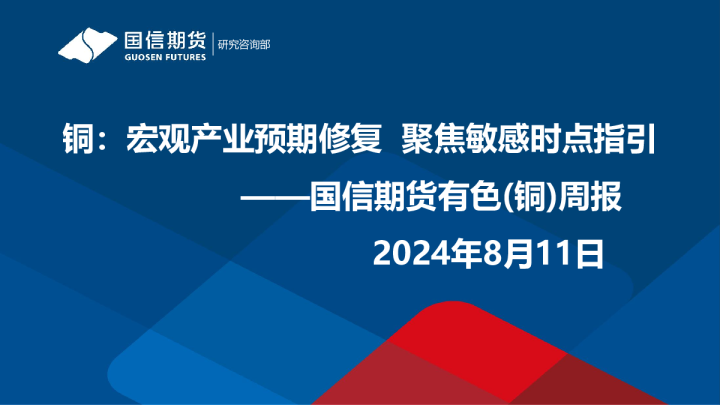 国信期货
GUOSEN FUTURES
研究咨询部

铜：宏观产业预期修复 聚焦敏感时点指引
——国信期货有色(铜)周报
2024年8月11日